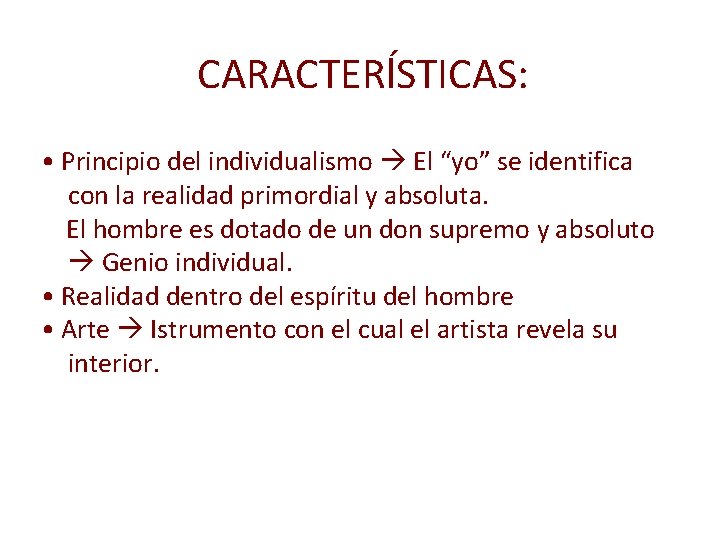 CARACTERÍSTICAS:

• Principio del individualismo → El "yo" se identifica con la realidad primordial y absoluta. El hombre es dotado de un don supremo y absoluto → Genio individual.
• Realidad dentro del espíritu del hombre
• Arte → Istrumento con el cual el artista revela su interior.